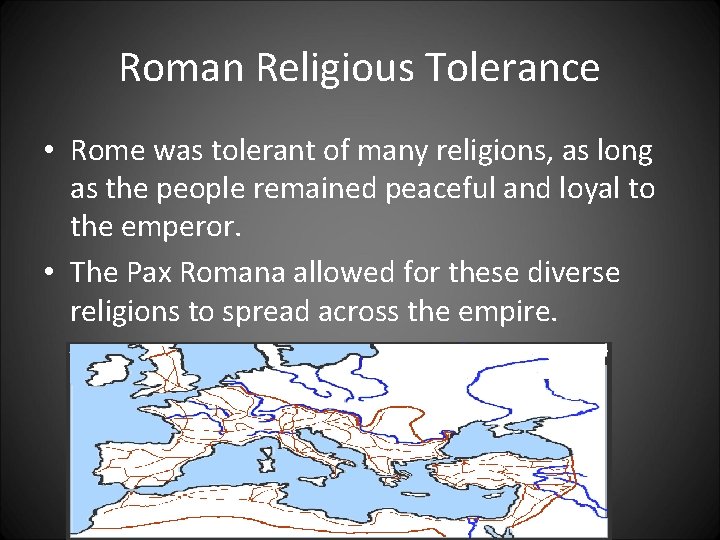 Roman Religious Tolerance

• Rome was tolerant of many religions, as long as the people remained peaceful and loyal to the emperor.

• The Pax Romana allowed for these diverse religions to spread across the empire.